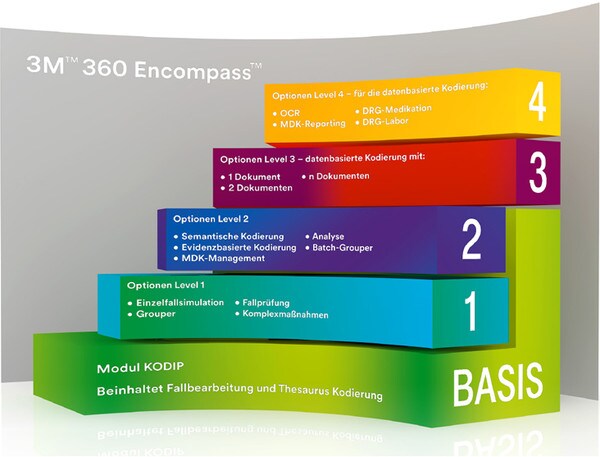 3M™ 360 Encompass™

Optionen Level 4 – für die datenbasierte Kodierung:
• OCR
• MDK-Reporting
• DRG-Medikation
• DRG-Labor

4

Optionen Level 3 – datenbasierte Kodierung mit:
• 1 Dokument
• 2 Dokumenten
• n Dokumenten

3

Optionen Level 2
• Semantische Kodierung
• Evidenzbasierte Kodierung
• MDK-Management
• Analyse
• Batch-Grouper

2

Optionen Level 1
• Einzelfallsimulation
• Grouper
• Fallprüfung
• Komplexmaßnahmen

1

Modul KODIP
Beinhaltet Fallbearbeitung und Thesaurus Kodierung

BASIS